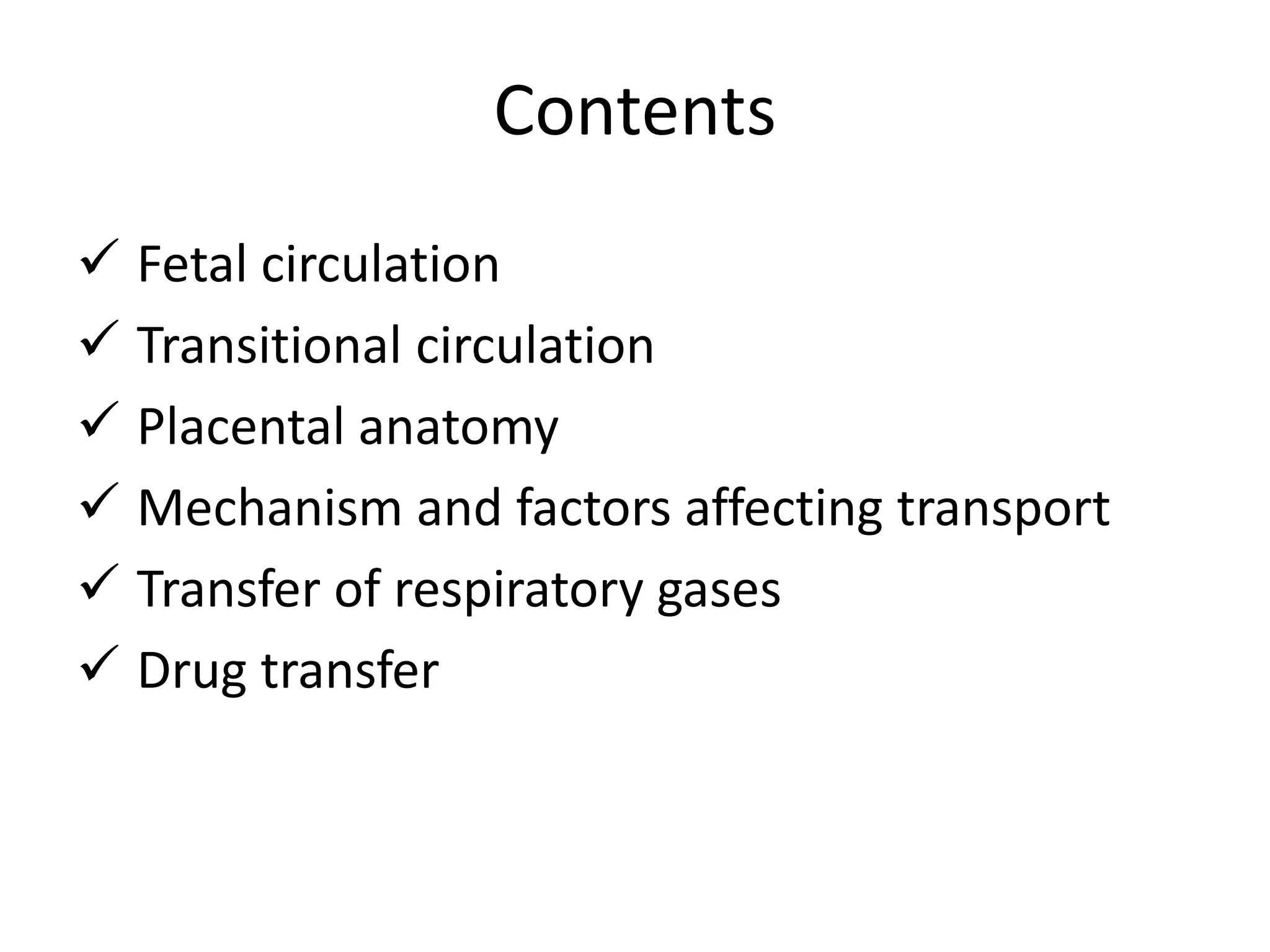 Contents

✓ Fetal circulation
✓ Transitional circulation
✓ Placental anatomy
✓ Mechanism and factors affecting transport
✓ Transfer of respiratory gases
✓ Drug transfer